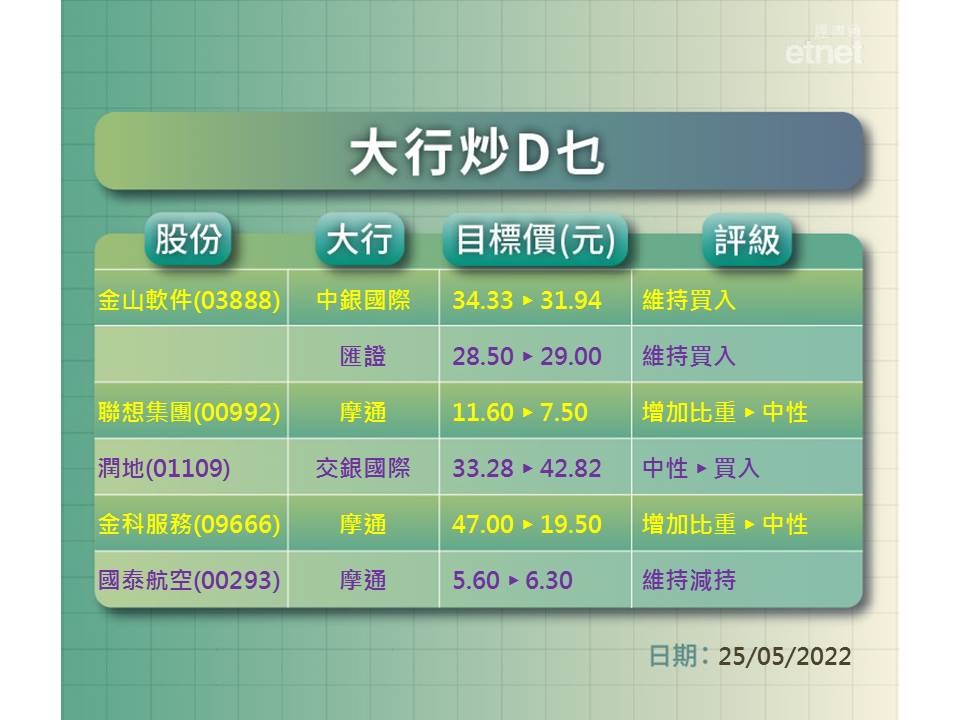 經濟通 etnet

大行炒D乜

| 股份 | 大行 | 目標價(元) | 評級 |
|---|---|---|---|
| 金山軟件(03888) | 中銀國際 | 34.33 ▸ 31.94 | 維持買入 |
| | 匯證 | 28.50 ▸ 29.00 | 維持買入 |
| 聯想集團(00992) | 摩通 | 11.60 ▸ 7.50 | 增加比重 ▸ 中性 |
| 潤地(01109) | 交銀國際 | 33.28 ▸ 42.82 | 中性 ▸ 買入 |
| 金科服務(09666) | 摩通 | 47.00 ▸ 19.50 | 增加比重 ▸ 中性 |
| 國泰航空(00293) | 摩通 | 5.60 ▸ 6.30 | 維持減持 |

日期：25/05/2022